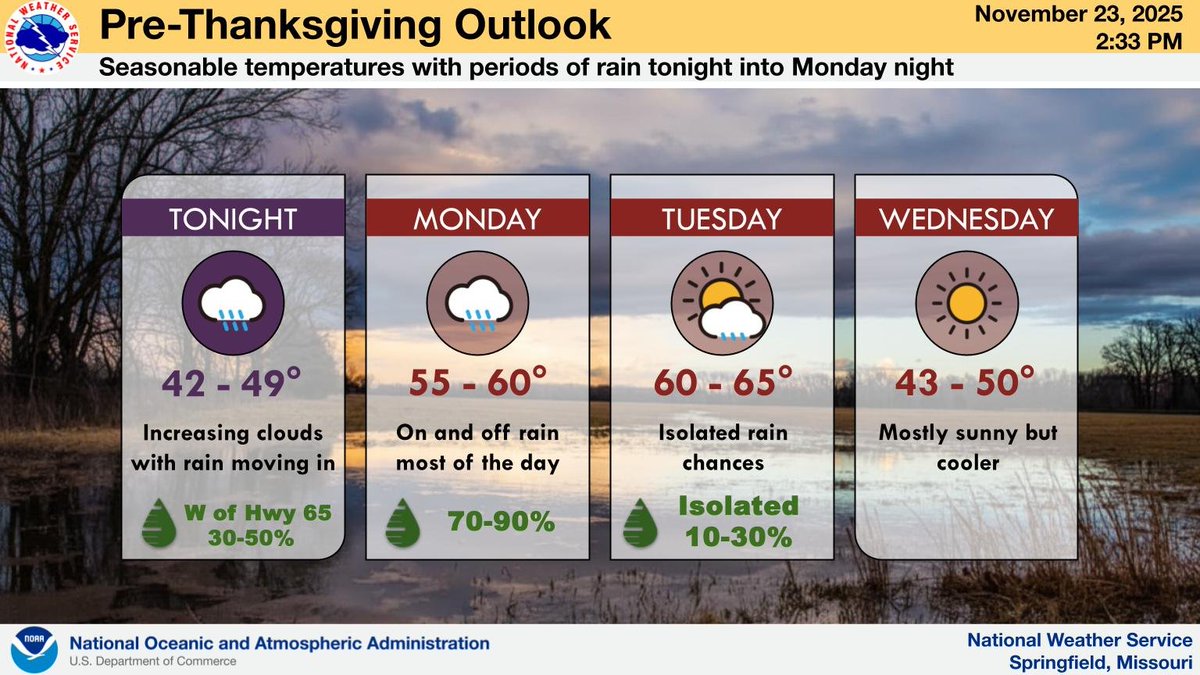 NATIONAL WEATHER SERVICE

Pre-Thanksgiving Outlook

November 23, 2025
2:33 PM

Seasonable temperatures with periods of rain tonight into Monday night

TONIGHT

42 - 49°

Increasing clouds with rain moving in

W of Hwy 65
30-50%

MONDAY

55 - 60°

On and off rain most of the day

70-90%

TUESDAY

60 - 65°

Isolated rain chances

Isolated
10-30%

WEDNESDAY

43 - 50°

Mostly sunny but cooler

NOAA

National Oceanic and Atmospheric Administration
U.S. Department of Commerce

National Weather Service
Springfield, Missouri